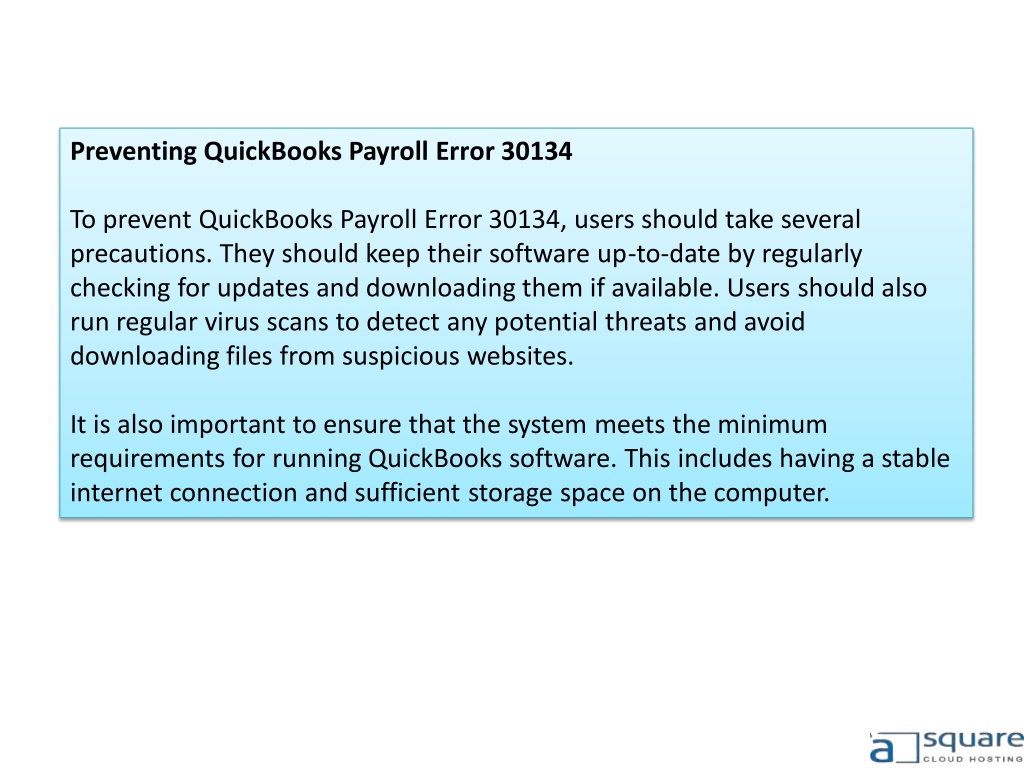 Preventing QuickBooks Payroll Error 30134

To prevent QuickBooks Payroll Error 30134, users should take several precautions. They should keep their software up-to-date by regularly checking for updates and downloading them if available. Users should also run regular virus scans to detect any potential threats and avoid downloading files from suspicious websites.

It is also important to ensure that the system meets the minimum requirements for running QuickBooks software. This includes having a stable internet connection and sufficient storage space on the computer.

a square
CLOUD HOSTING